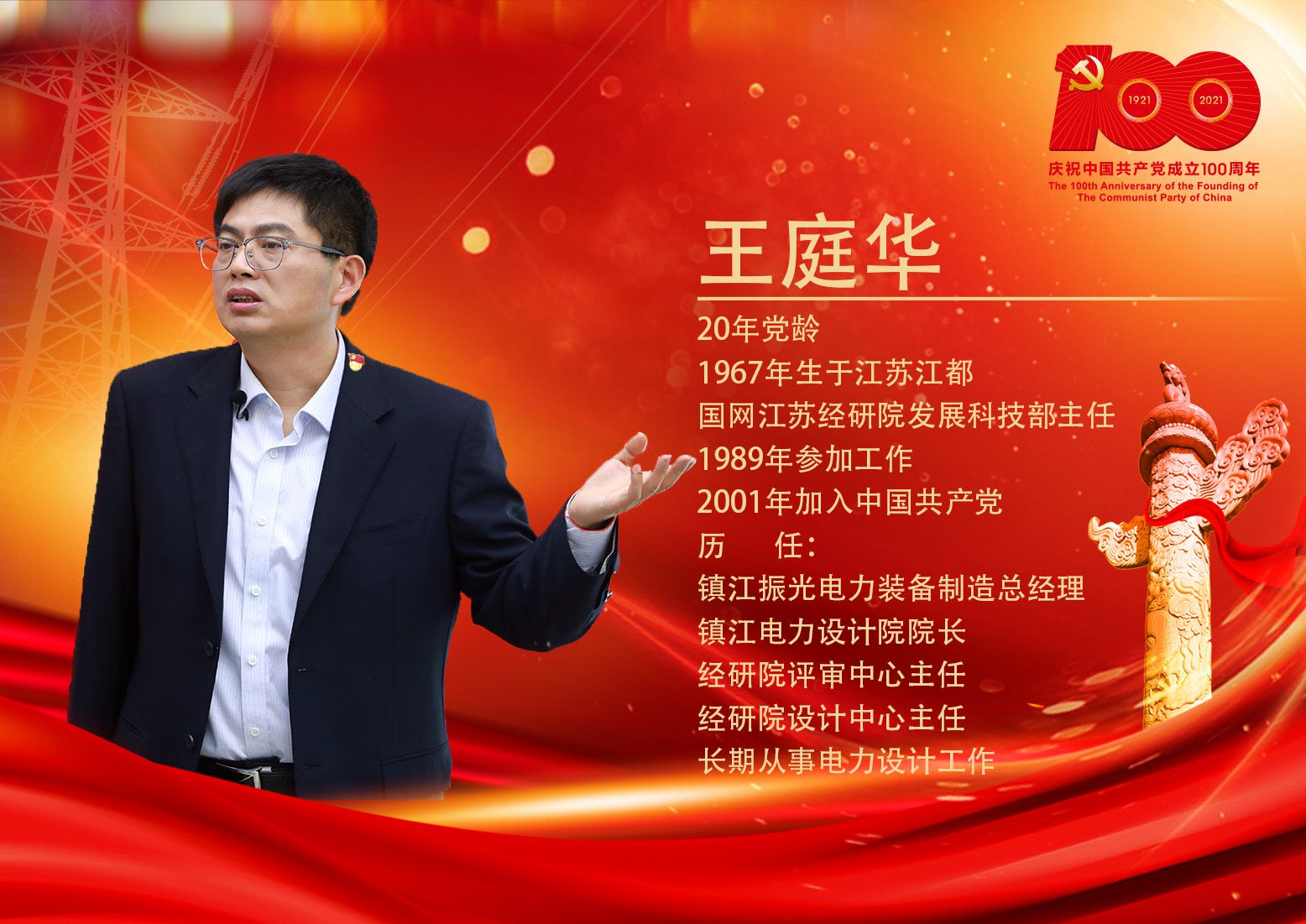 100
1921 2021
庆祝中国共产党成立100周年
The 100th Anniversary of the Founding of The Communist Party of China

王庭华

20年党龄
1967年生于江苏江都
国网江苏经研院发展科技部主任
1989年参加工作
2001年加入中国共产党
历　　任：
镇江振光电力装备制造总经理
镇江电力设计院院长
经研院评审中心主任
经研院设计中心主任
长期从事电力设计工作